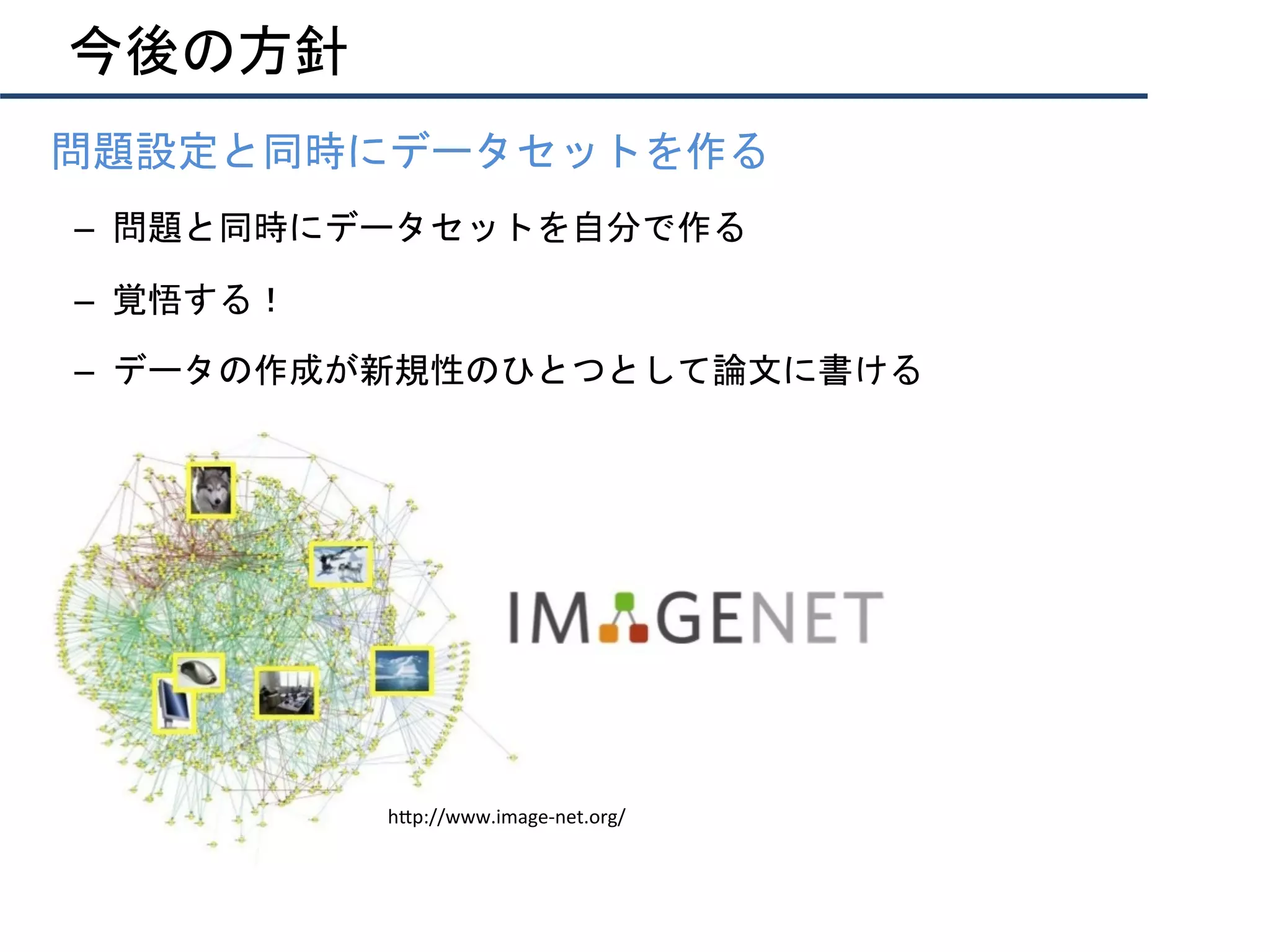 今後の方針

問題設定と同時にデータセットを作る

– 問題と同時にデータセットを自分で作る

– 覚悟する！

– データの作成が新規性のひとつとして論文に書ける

IMAGENET

http://www.image-net.org/